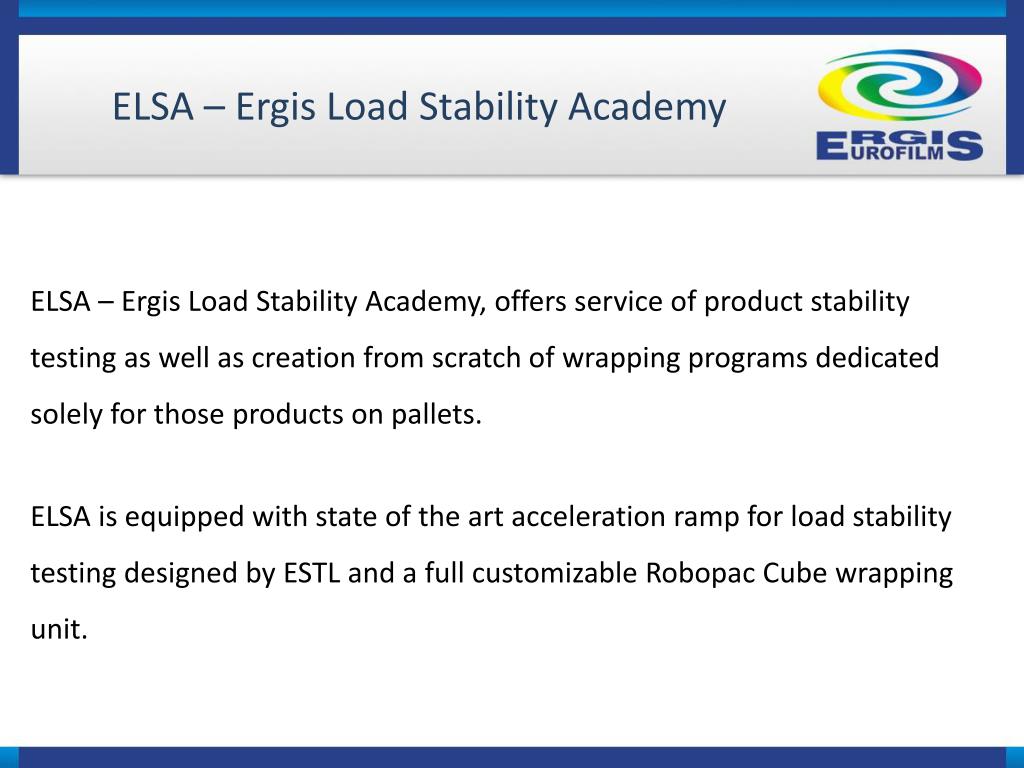 ELSA – Ergis Load Stability Academy

ERGIS EUROFILMS

ELSA – Ergis Load Stability Academy, offers service of product stability testing as well as creation from scratch of wrapping programs dedicated solely for those products on pallets.

ELSA is equipped with state of the art acceleration ramp for load stability testing designed by ESTL and a full customizable Robopac Cube wrapping unit.